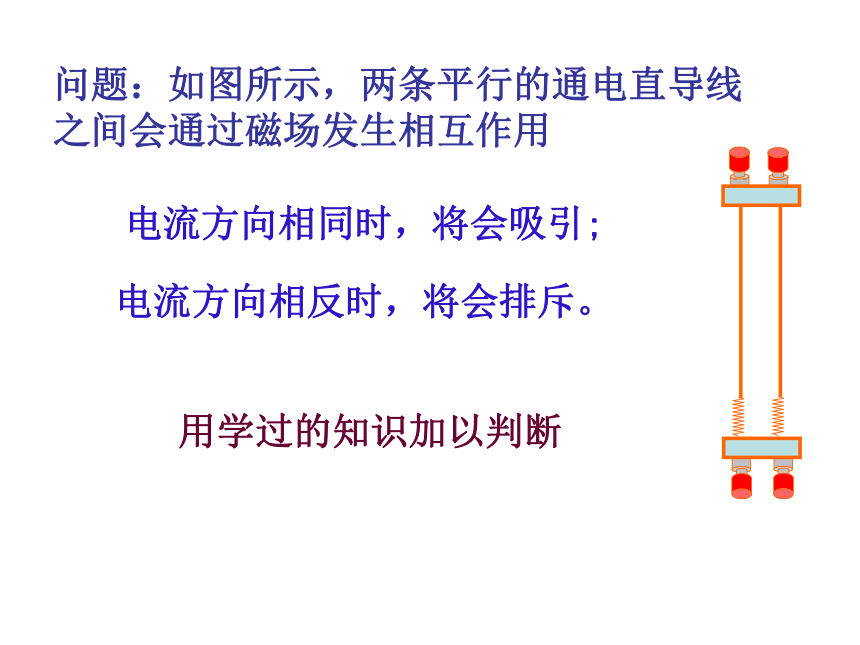 问题：如图所示，两条平行的通电直导线之间会通过磁场发生相互作用

电流方向相同时，将会吸引；

电流方向相反时，将会排斥。

用学过的知识加以判断